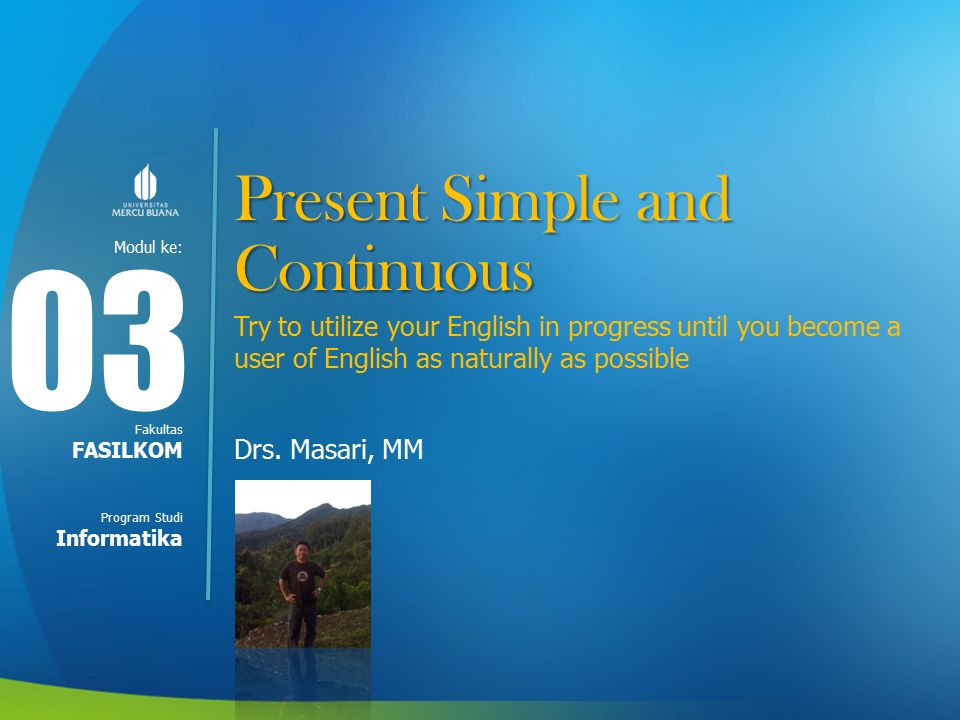 UNIVERSITAS MERCU BUANA

Modul ke:

03

Fakultas
FASILKOM

Program Studi
Informatika

Present Simple and Continuous

Try to utilize your English in progress until you become a user of English as naturally as possible

Drs. Masari, MM